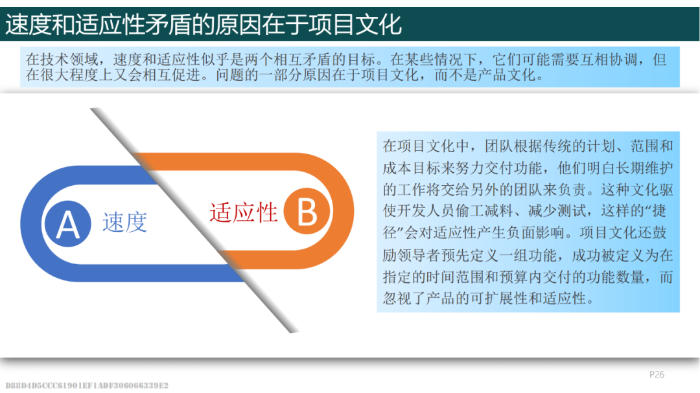 速度和适应性矛盾的原因在于项目文化

在技术领域，速度和适应性似乎是两个相互矛盾的目标。在某些情况下，它们可能需要互相协调，但在很大程度上又会相互促进。问题的一部分原因在于项目文化，而不是产品文化。

A 速度

适应性 B

在项目文化中，团队根据传统的计划、范围和成本目标来努力交付功能，他们明白长期维护的工作将交给另外的团队来负责。这种文化驱使开发人员偷工减料、减少测试，这样的“捷径”会对适应性产生负面影响。项目文化还鼓励领导者预先定义一组功能，成功被定义为在指定的时间范围和预算内交付的功能数量，而忽视了产品的可扩展性和适应性。

P26

D88D4D5CCC61901EF1ADF306066339E2